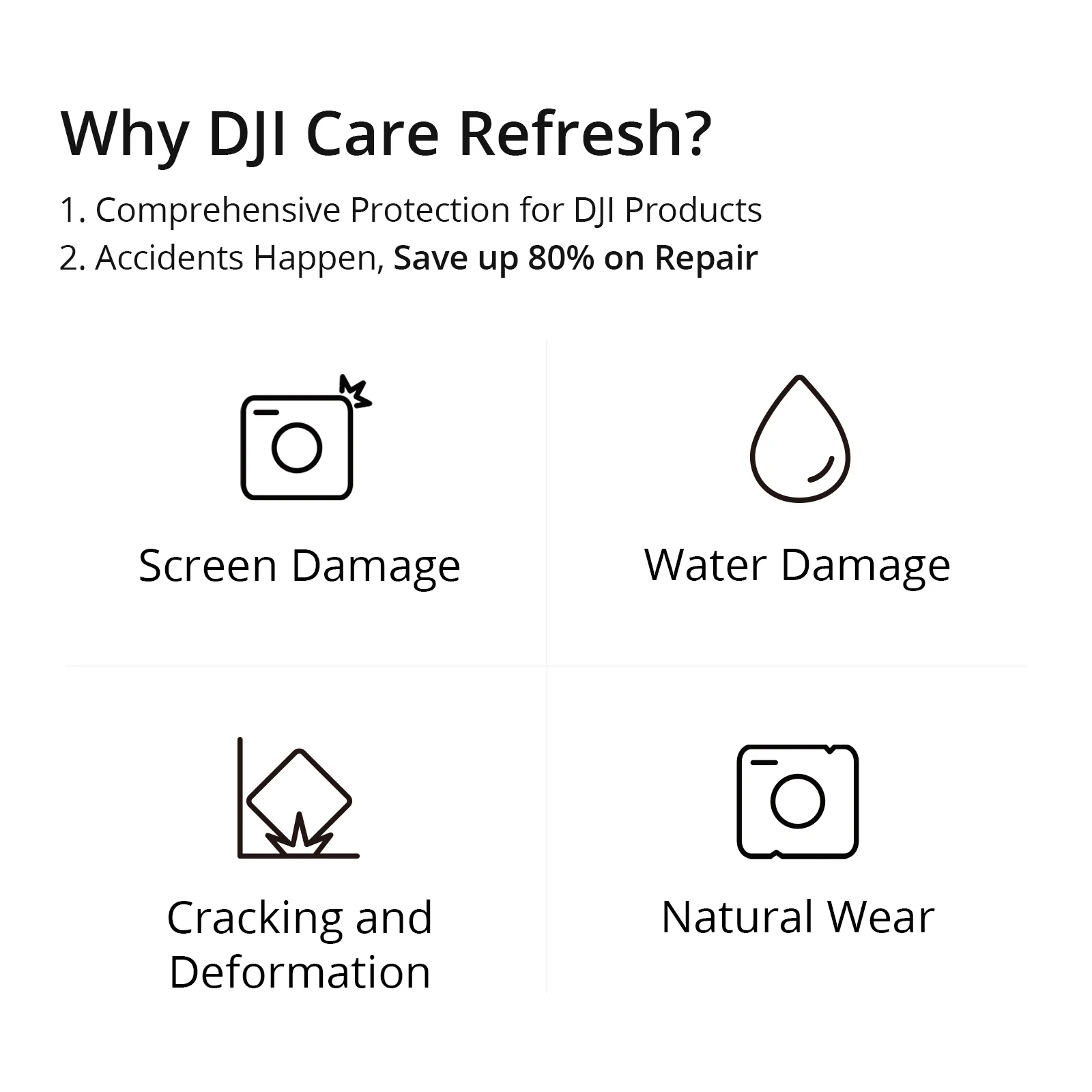 Why DJI Care Refresh?

1. Comprehensive Protection for DJI Products
2. Accidents Happen, Save up 80% on Repair

Screen Damage

Water Damage

Cracking and Deformation

Natural Wear